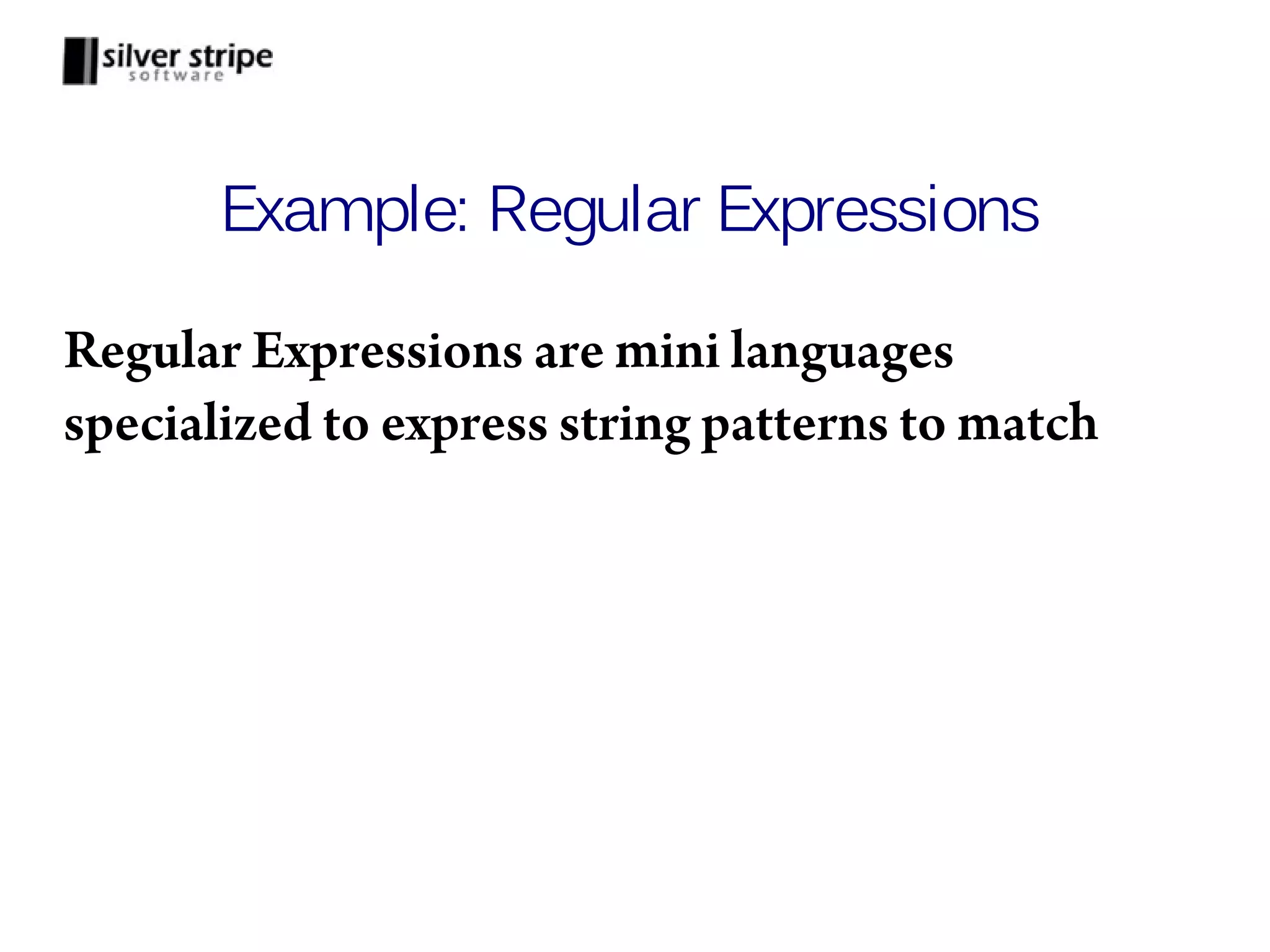 silver stripe
software

Example: Regular Expressions

Regular Expressions are mini languages specialized to express string patterns to match